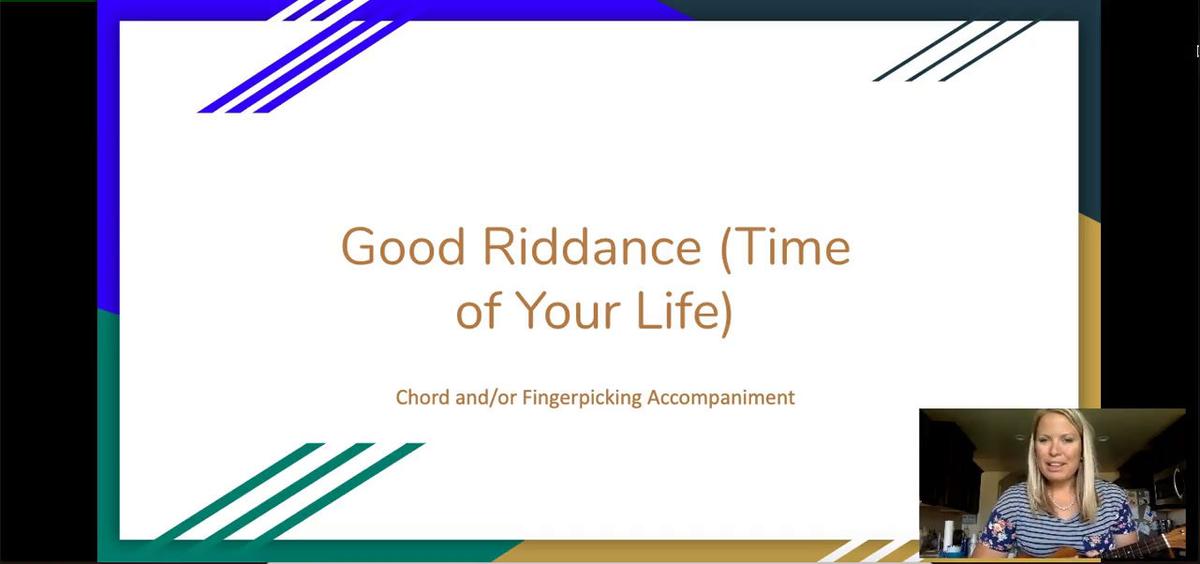 Good Riddance (Time of Your Life)

Chord and/or Fingerpicking Accompaniment